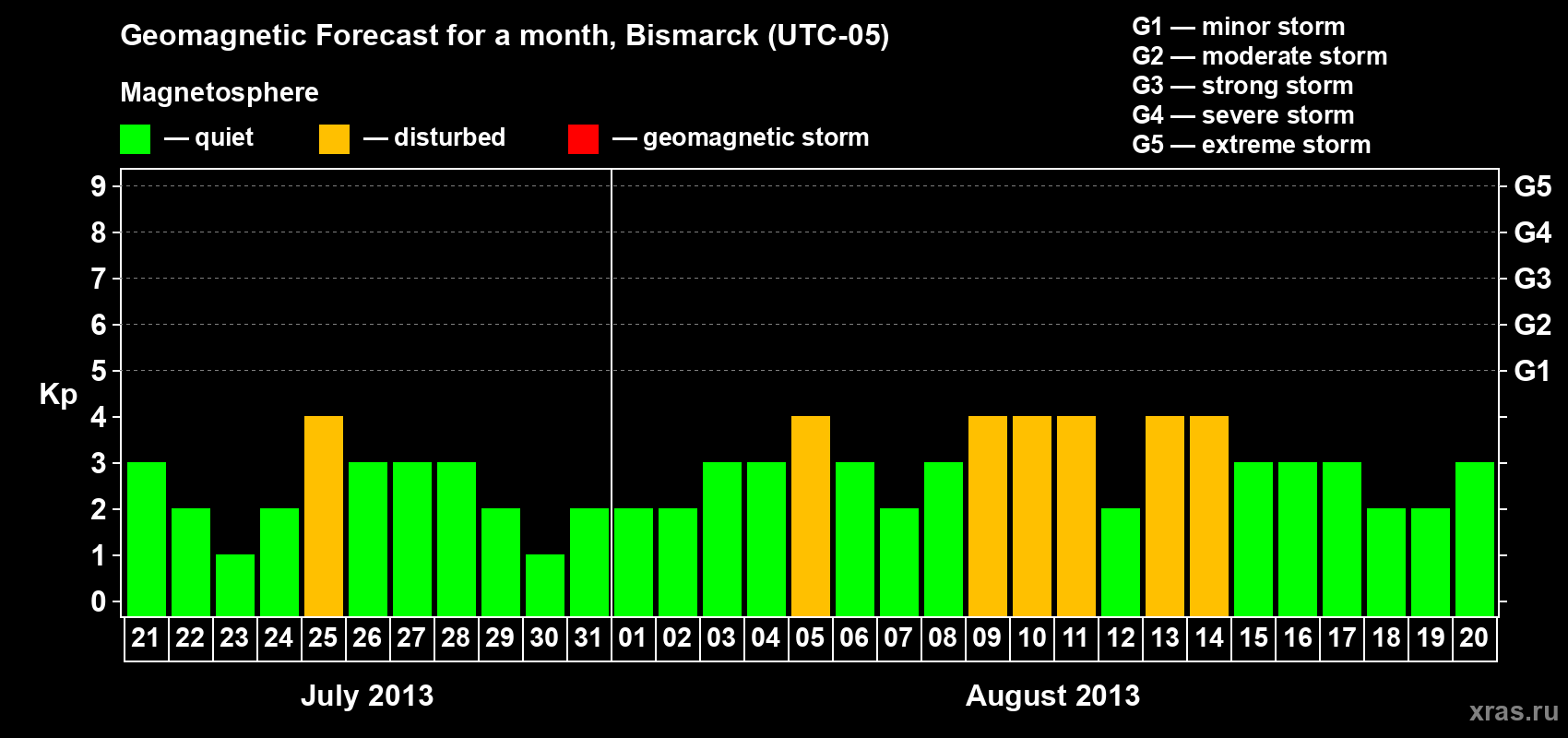 Geomagnetic Forecast for a month, Bismarck (UTC-05)

Magnetosphere

— quiet — disturbed — geomagnetic storm

G1 — minor storm
G2 — moderate storm
G3 — strong storm
G4 — severe storm
G5 — extreme storm

Kp

9 8 7 6 5 4 3 2 1 0

G5 G4 G3 G2 G1

21 22 23 24 25 26 27 28 29 30 31 01 02 03 04 05 06 07 08 09 10 11 12 13 14 15 16 17 18 19 20

July 2013

August 2013

xras.ru